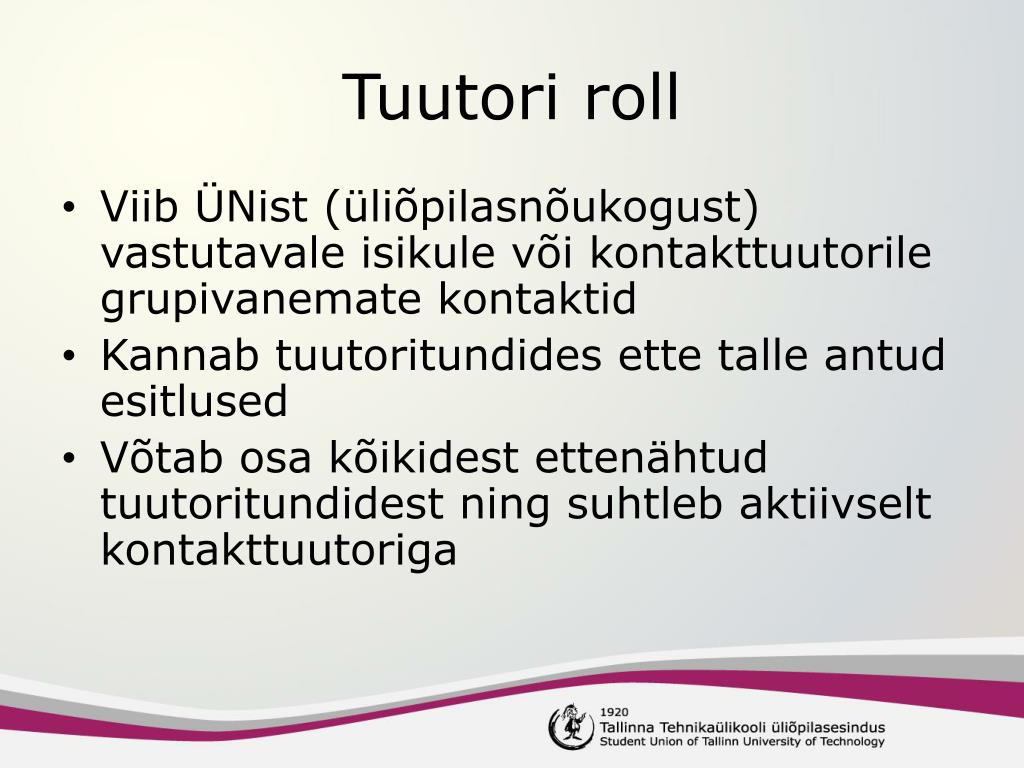 Tuutori roll

• Viib ÜNist (üliõpilasnõukogust) vastutavale isikule või kontakttuutorile grupivanemate kontaktid
• Kannab tuutoritundides ette talle antud esitlused
• Võtab osa kõikidest ettenähtud tuutoritundidest ning suhtleb aktiivselt kontakttuutoriga

1920
Tallinna Tehnikaülikooli üliõpilasesindus
Student Union of Tallinn University of Technology